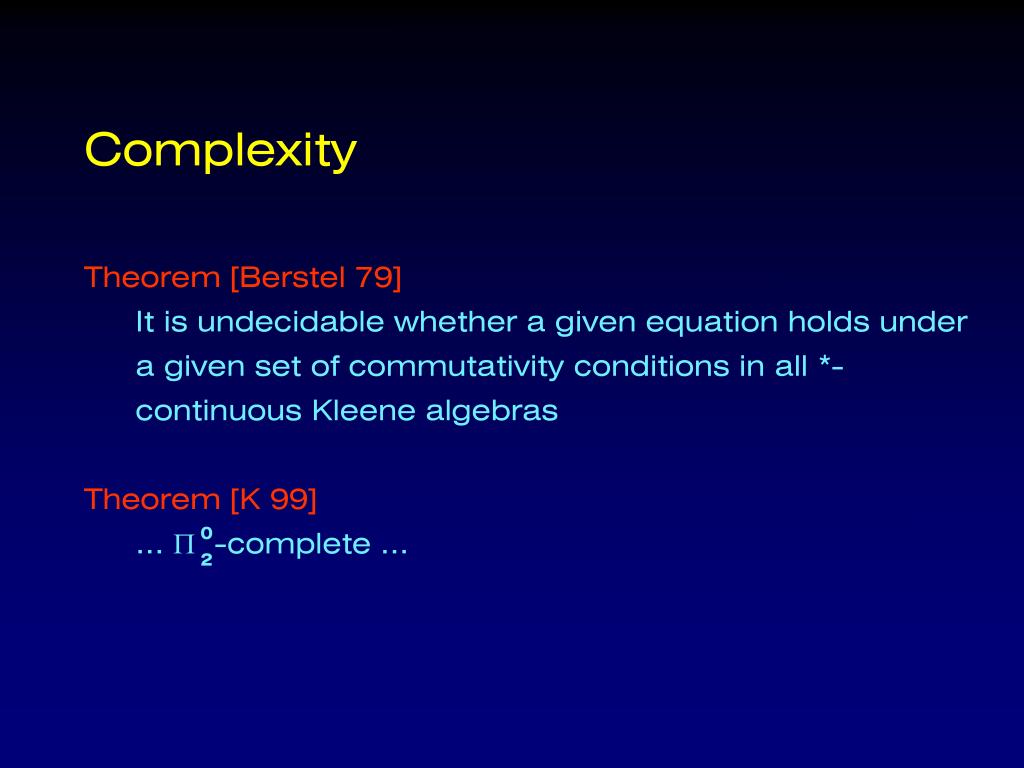 Complexity

Theorem [Berstel 79]
It is undecidable whether a given equation holds under a given set of commutativity conditions in all *-continuous Kleene algebras

Theorem [K 99]
... $\Pi^0_2$-complete ...